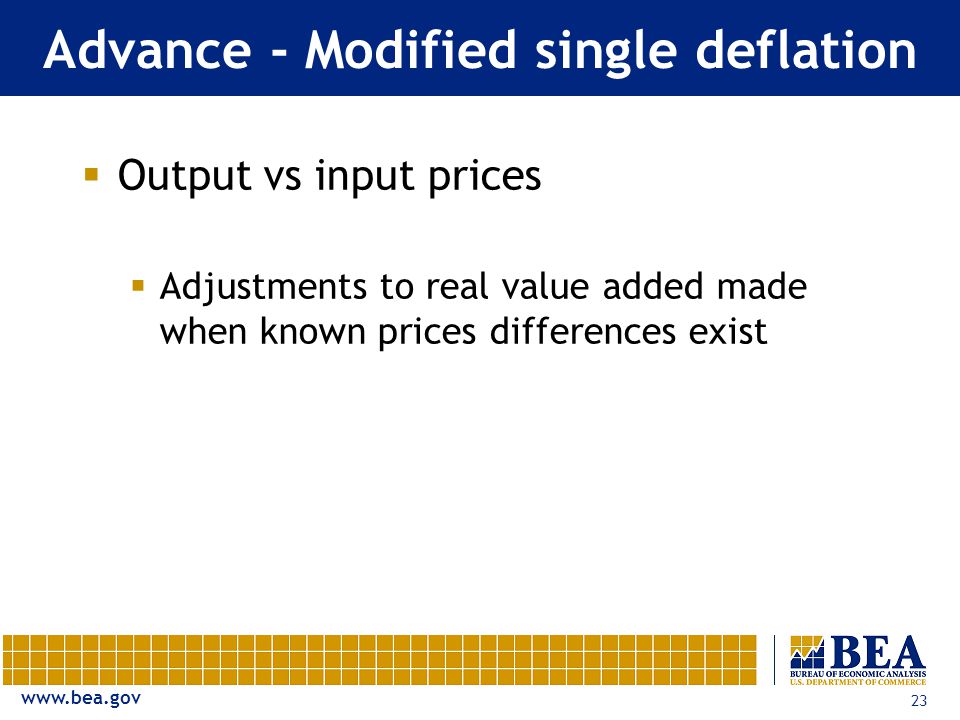 Advance - Modified single deflation

▪ Output vs input prices

▪ Adjustments to real value added made when known prices differences exist

BEA
BUREAU OF ECONOMIC ANALYSIS
U.S. DEPARTMENT OF COMMERCE

www.bea.gov

23